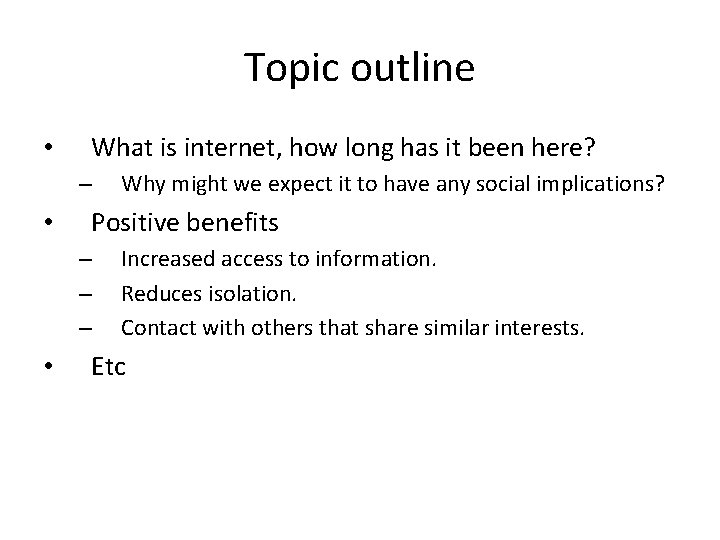 Topic outline

• What is internet, how long has it been here?
  – Why might we expect it to have any social implications?
• Positive benefits
  – Increased access to information.
  – Reduces isolation.
  – Contact with others that share similar interests.
• Etc